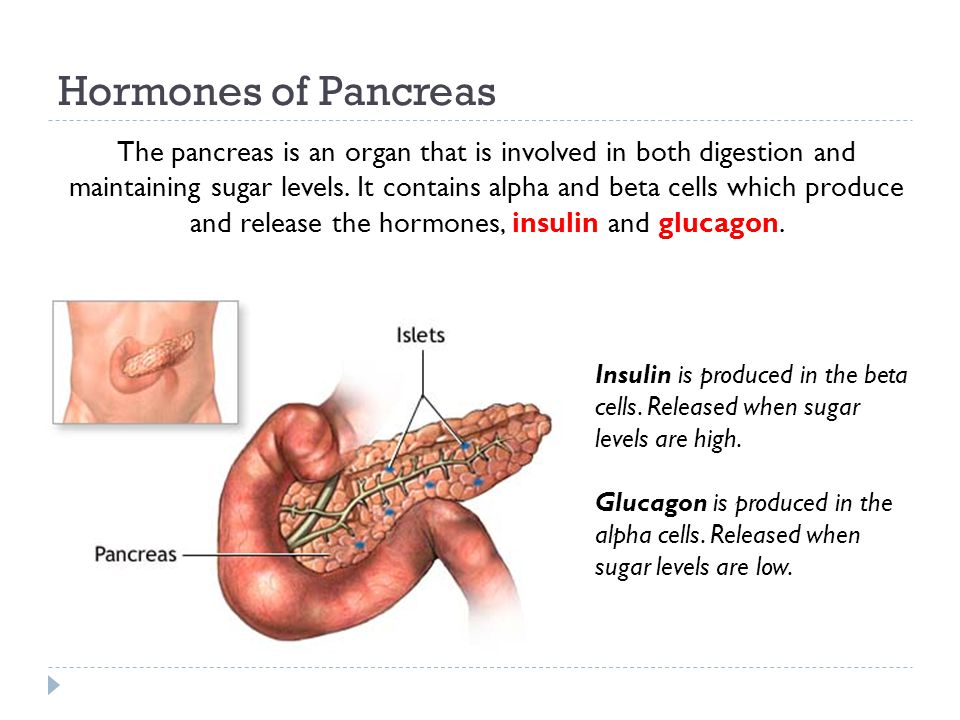 Hormones of Pancreas

The pancreas is an organ that is involved in both digestion and maintaining sugar levels. It contains alpha and beta cells which produce and release the hormones, insulin and glucagon.

Islets

Pancreas

Insulin is produced in the beta cells. Released when sugar levels are high.

Glucagon is produced in the alpha cells. Released when sugar levels are low.